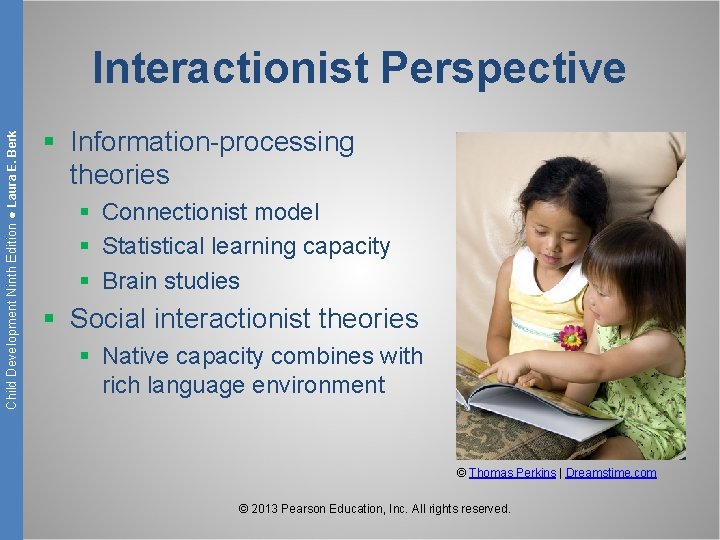 Child Development Ninth Edition ● Laura E. Berk

Interactionist Perspective

▪ Information-processing theories
 ▪ Connectionist model
 ▪ Statistical learning capacity
 ▪ Brain studies
▪ Social interactionist theories
 ▪ Native capacity combines with rich language environment

© Thomas Perkins | Dreamstime.com

© 2013 Pearson Education, Inc. All rights reserved.